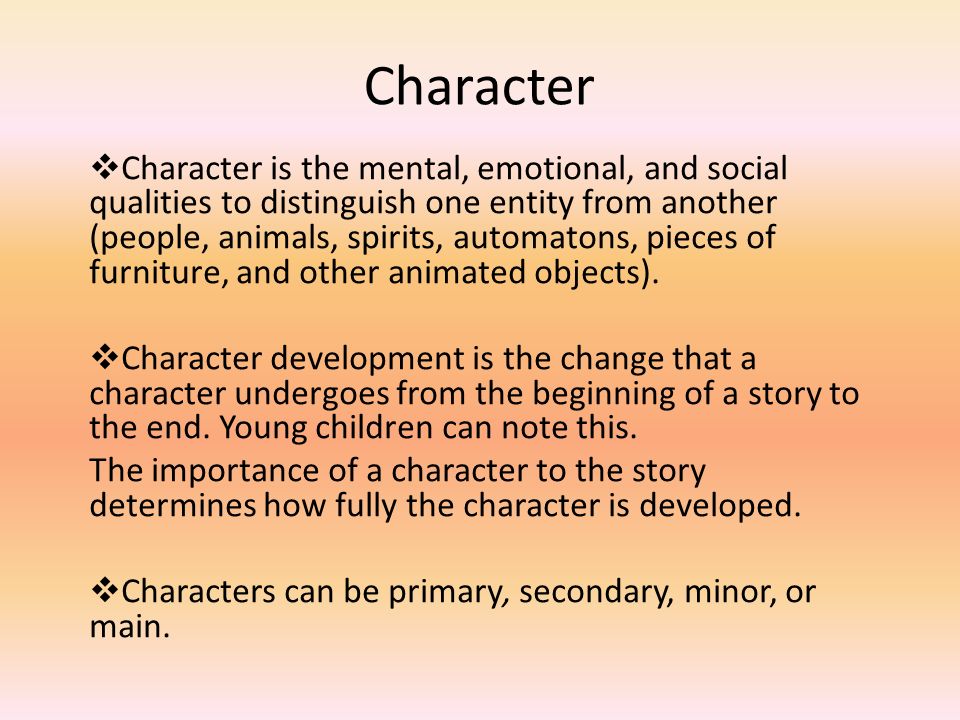 Character

❖Character is the mental, emotional, and social qualities to distinguish one entity from another (people, animals, spirits, automatons, pieces of furniture, and other animated objects).

❖Character development is the change that a character undergoes from the beginning of a story to the end. Young children can note this.

The importance of a character to the story determines how fully the character is developed.

❖Characters can be primary, secondary, minor, or main.